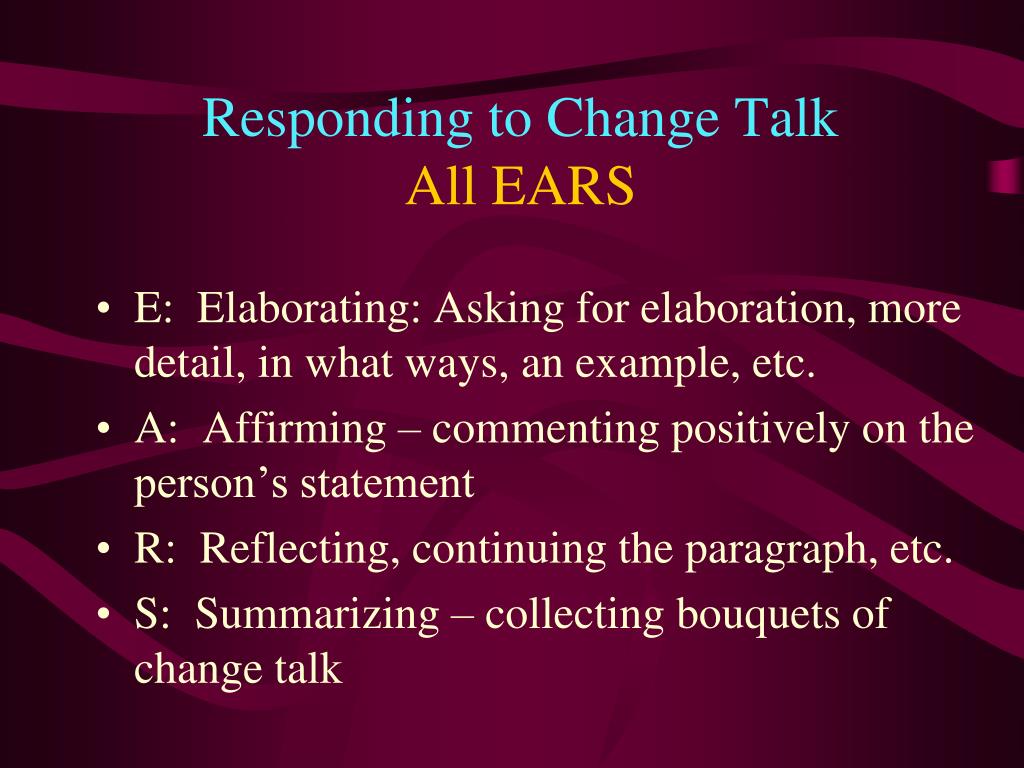 Responding to Change Talk
All EARS

• E: Elaborating: Asking for elaboration, more detail, in what ways, an example, etc.
• A: Affirming – commenting positively on the person’s statement
• R: Reflecting, continuing the paragraph, etc.
• S: Summarizing – collecting bouquets of change talk